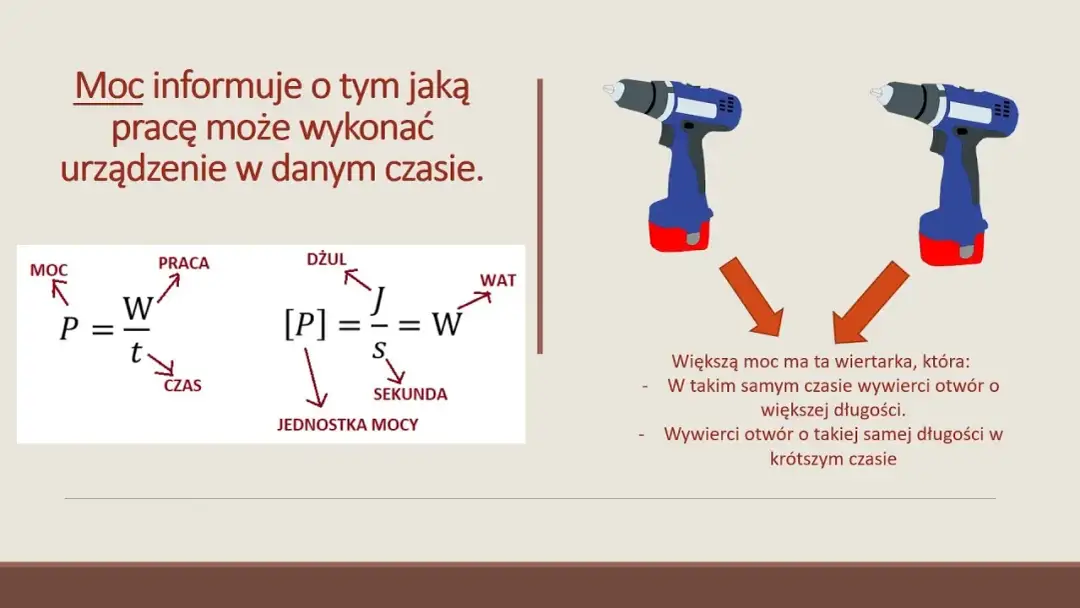 Moc informuje o tym jaką pracę może wykonać urządzenie w danym czasie.

MOC
PRACA
$P = \frac{W}{t}$
CZAS

DŻUL
WAT
$[P] = \frac{J}{s} = W$
SEKUNDA
JEDNOSTKA MOCY

Większą moc ma ta wiertarka, która:
- W takim samym czasie wywierci otwór o większej długości.
- Wywierci otwór o takiej samej długości w krótszym czasie